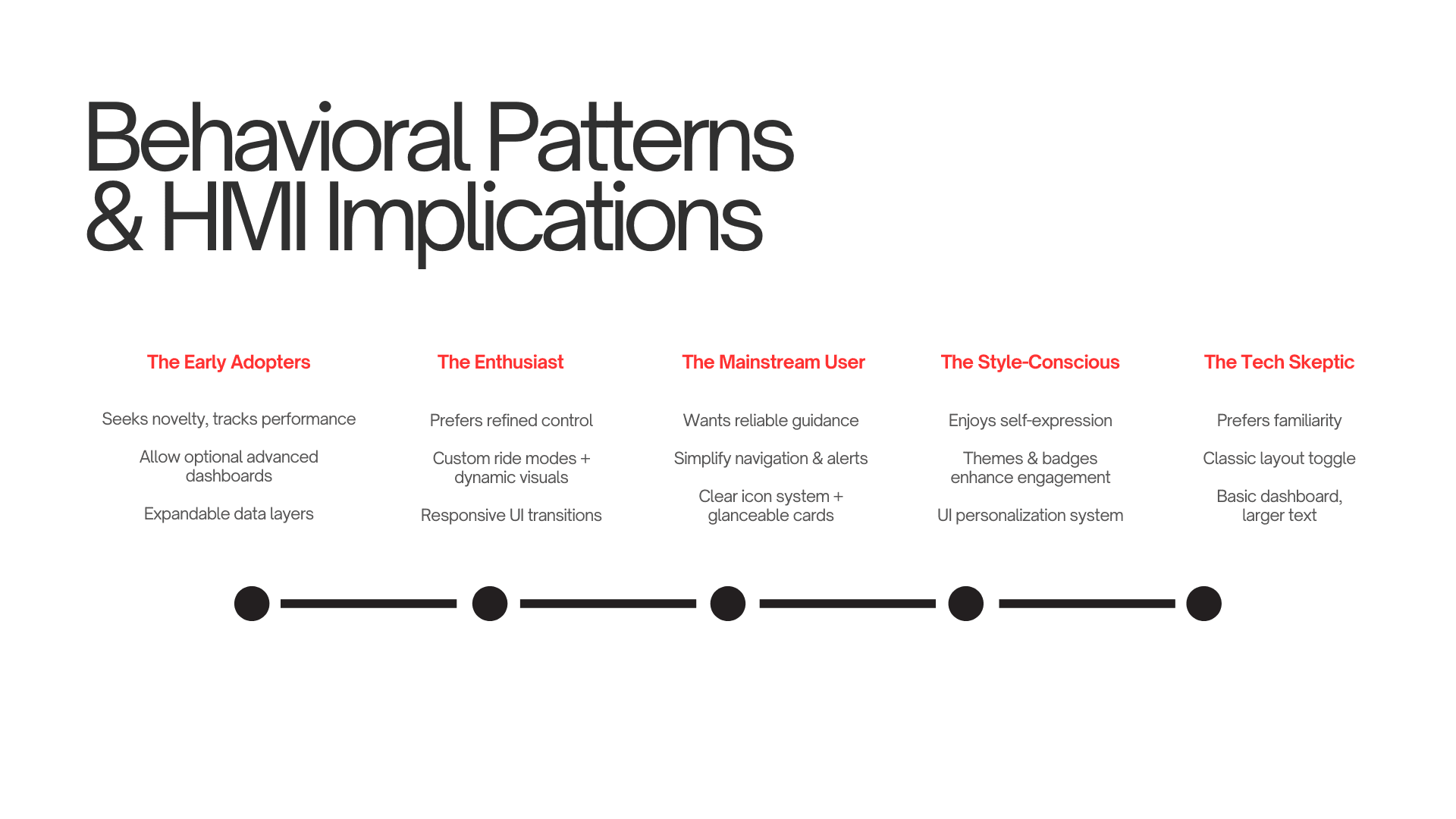 Behavioral Patterns & HMI Implications

The Early Adopters

Seeks novelty, tracks performance

Allow optional advanced dashboards

Expandable data layers

The Enthusiast

Prefers refined control

Custom ride modes + dynamic visuals

Responsive UI transitions

The Mainstream User

Wants reliable guidance

Simplify navigation & alerts

Clear icon system + glanceable cards

The Style-Conscious

Enjoys self-expression

Themes & badges enhance engagement

UI personalization system

The Tech Skeptic

Prefers familiarity

Classic layout toggle

Basic dashboard, larger text